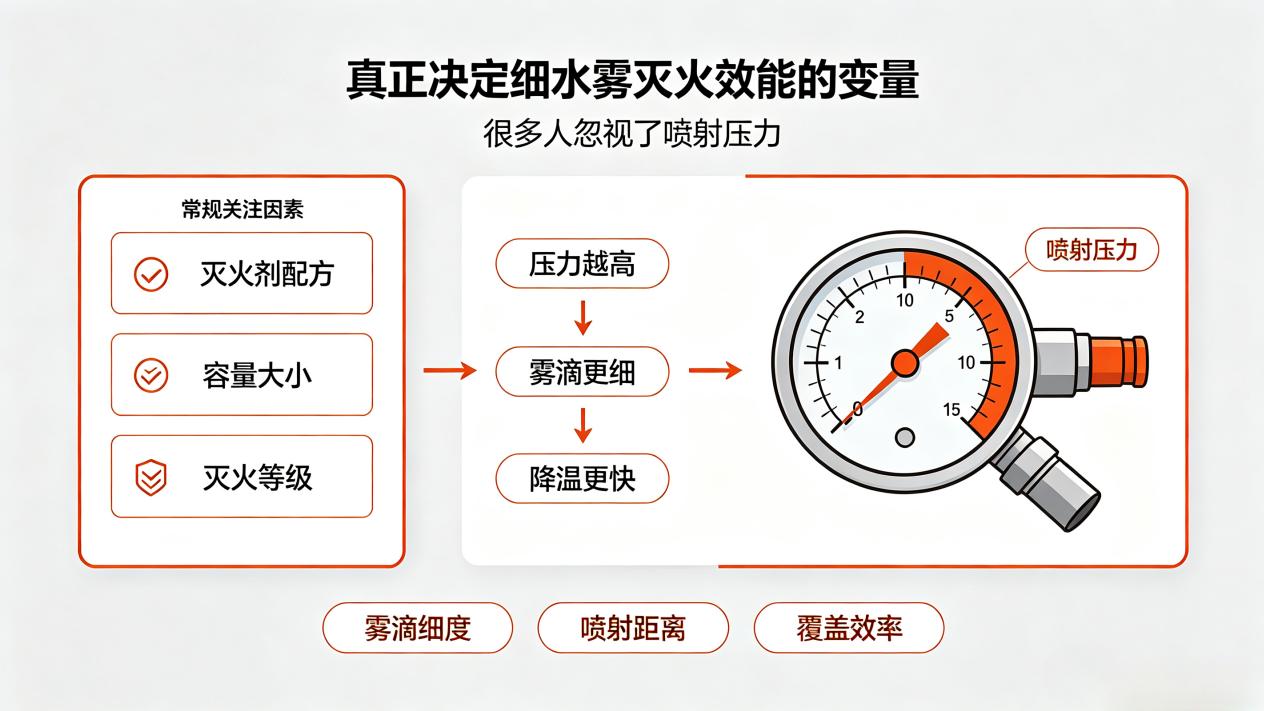 真正决定细水雾灭火效能的变量

很多人忽视了喷射压力

常规关注因素

灭火剂配方

容量大小

灭火等级

压力越高

雾滴更细

降温更快

喷射压力

2
10
5
1
10
0
15

雾滴细度

喷射距离

覆盖效率